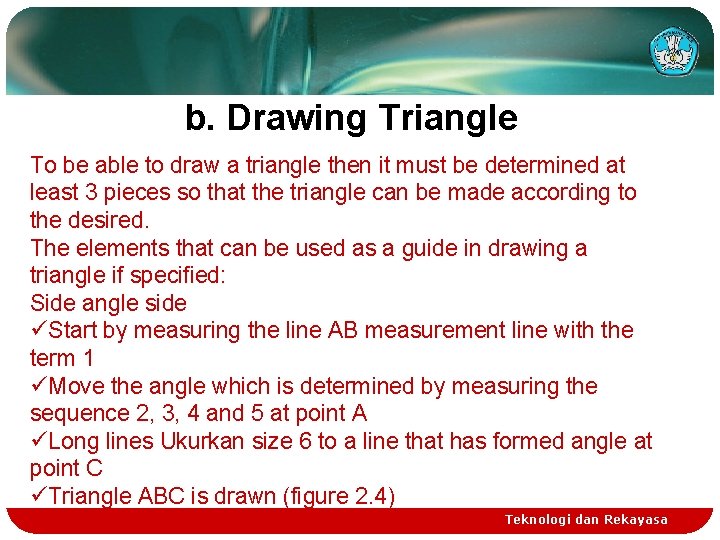 b. Drawing Triangle

To be able to draw a triangle then it must be determined at least 3 pieces so that the triangle can be made according to the desired.
The elements that can be used as a guide in drawing a triangle if specified:
Side angle side
✓Start by measuring the line AB measurement line with the term 1
✓Move the angle which is determined by measuring the sequence 2, 3, 4 and 5 at point A
✓Long lines Ukurkan size 6 to a line that has formed angle at point C
✓Triangle ABC is drawn (figure 2.4)

Teknologi dan Rekayasa